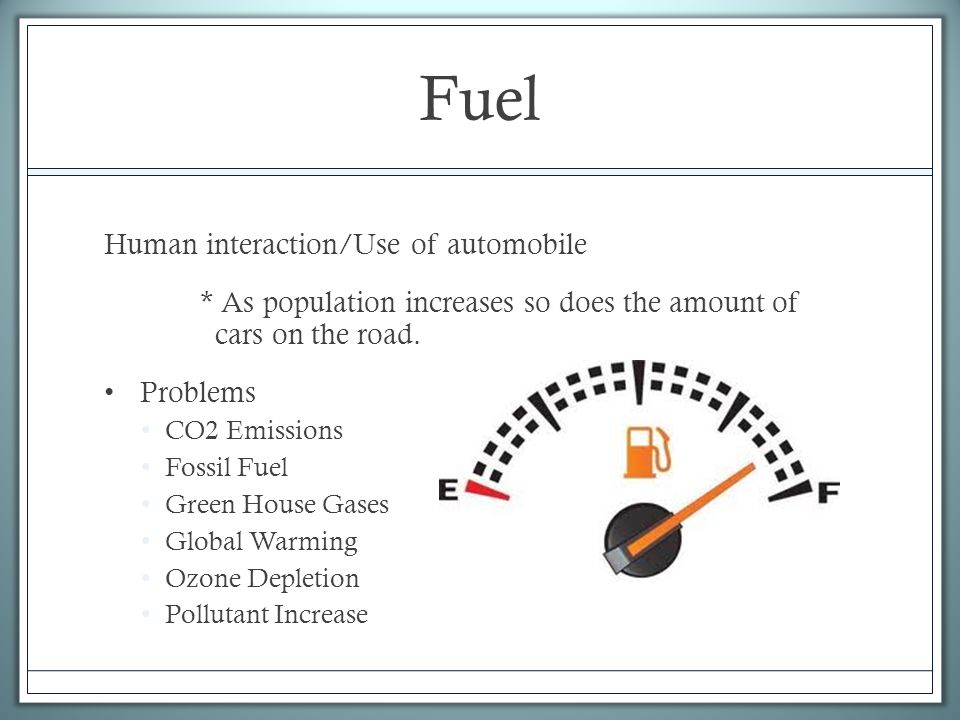 Fuel

Human interaction/Use of automobile

* As population increases so does the amount of cars on the road.

• Problems
  • CO2 Emissions
  • Fossil Fuel
  • Green House Gases
  • Global Warming
  • Ozone Depletion
  • Pollutant Increase

E

F